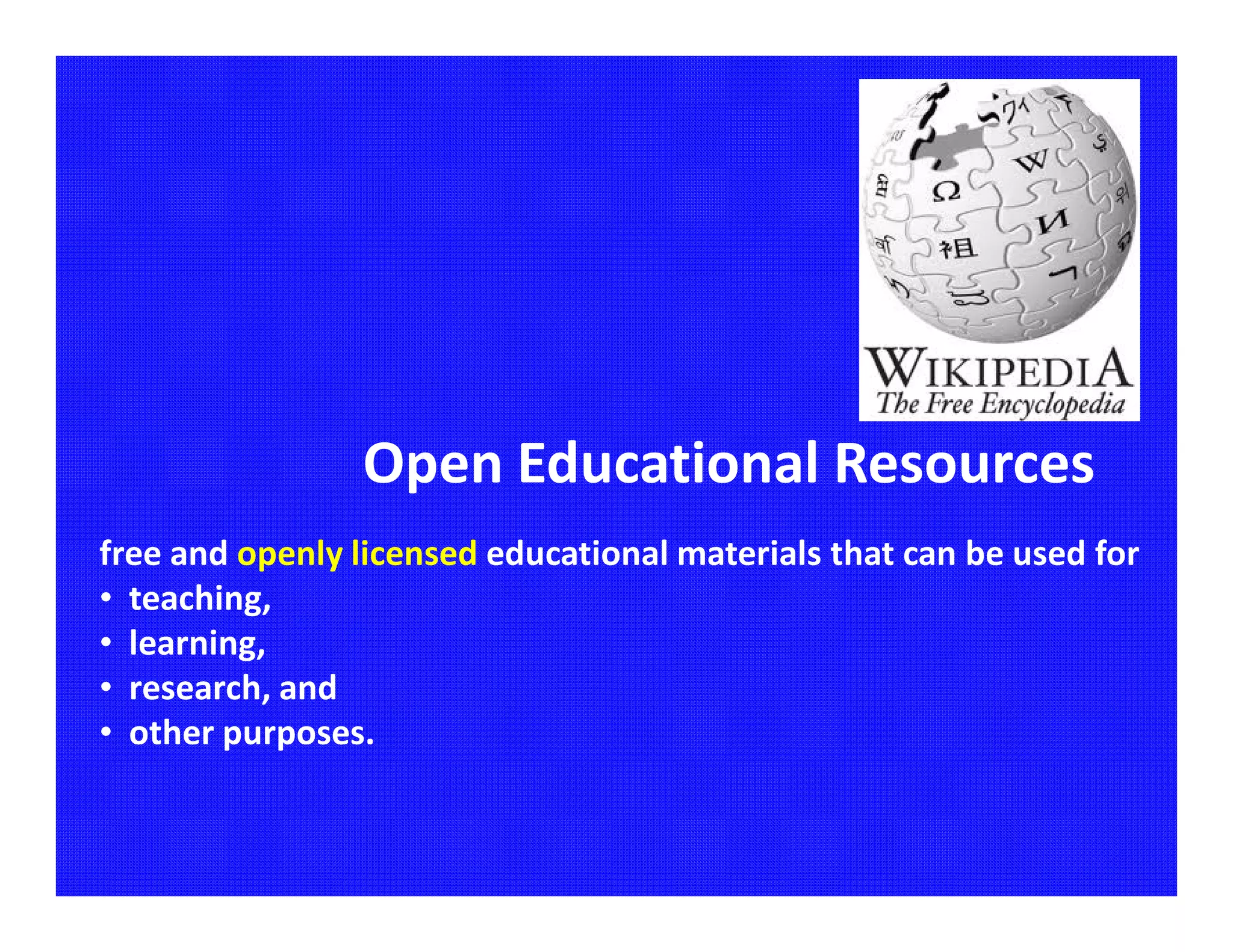 WIKIPEDIA
The Free Encyclopedia

Open Educational Resources

free and openly licensed educational materials that can be used for
• teaching,
• learning,
• research, and
• other purposes.